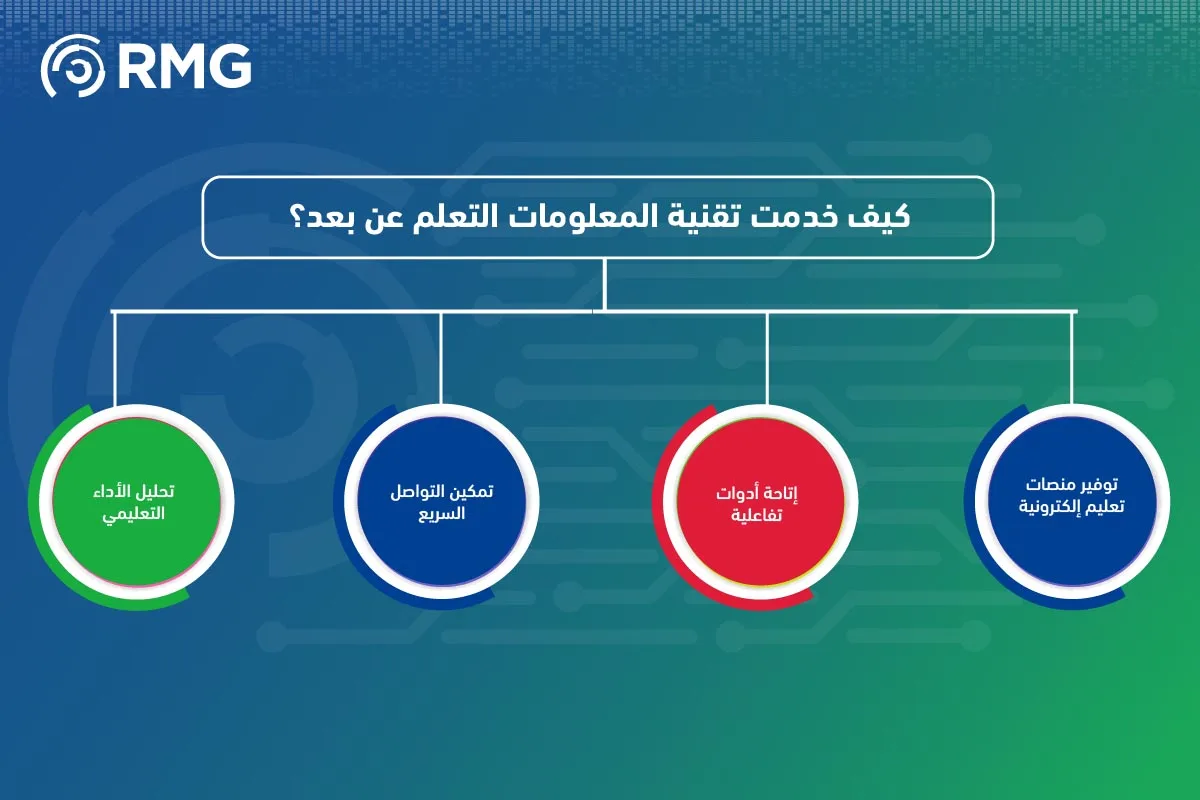 RMG

كيف خدمت تقنية المعلومات التعلم عن بعد؟

توفير منصات تعليم إلكترونية

إتاحة أدوات تفاعلية

تمكين التواصل السريع

تحليل الأداء التعليمي